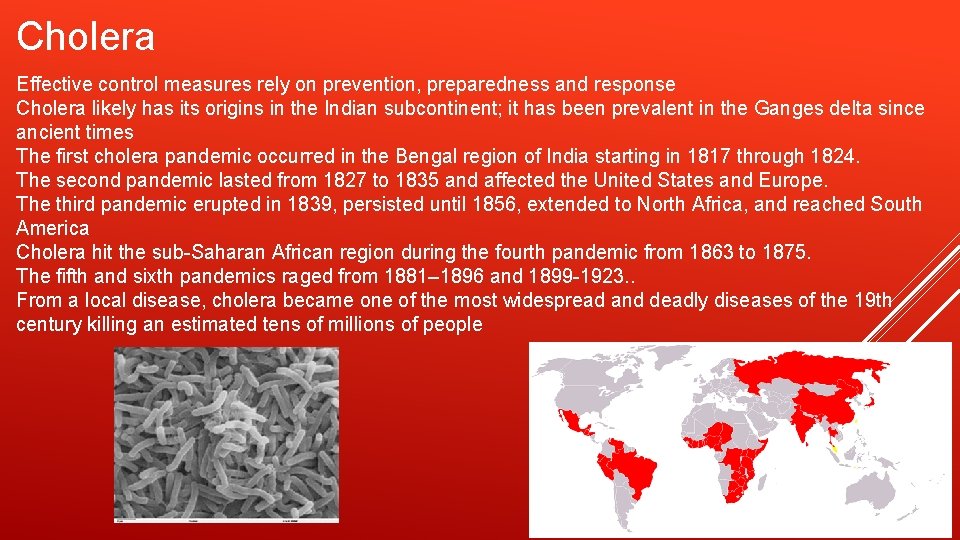 Cholera

Effective control measures rely on prevention, preparedness and response
Cholera likely has its origins in the Indian subcontinent; it has been prevalent in the Ganges delta since ancient times
The first cholera pandemic occurred in the Bengal region of India starting in 1817 through 1824.
The second pandemic lasted from 1827 to 1835 and affected the United States and Europe.
The third pandemic erupted in 1839, persisted until 1856, extended to North Africa, and reached South America
Cholera hit the sub-Saharan African region during the fourth pandemic from 1863 to 1875.
The fifth and sixth pandemics raged from 1881–1896 and 1899-1923..
From a local disease, cholera became one of the most widespread and deadly diseases of the 19th century killing an estimated tens of millions of people